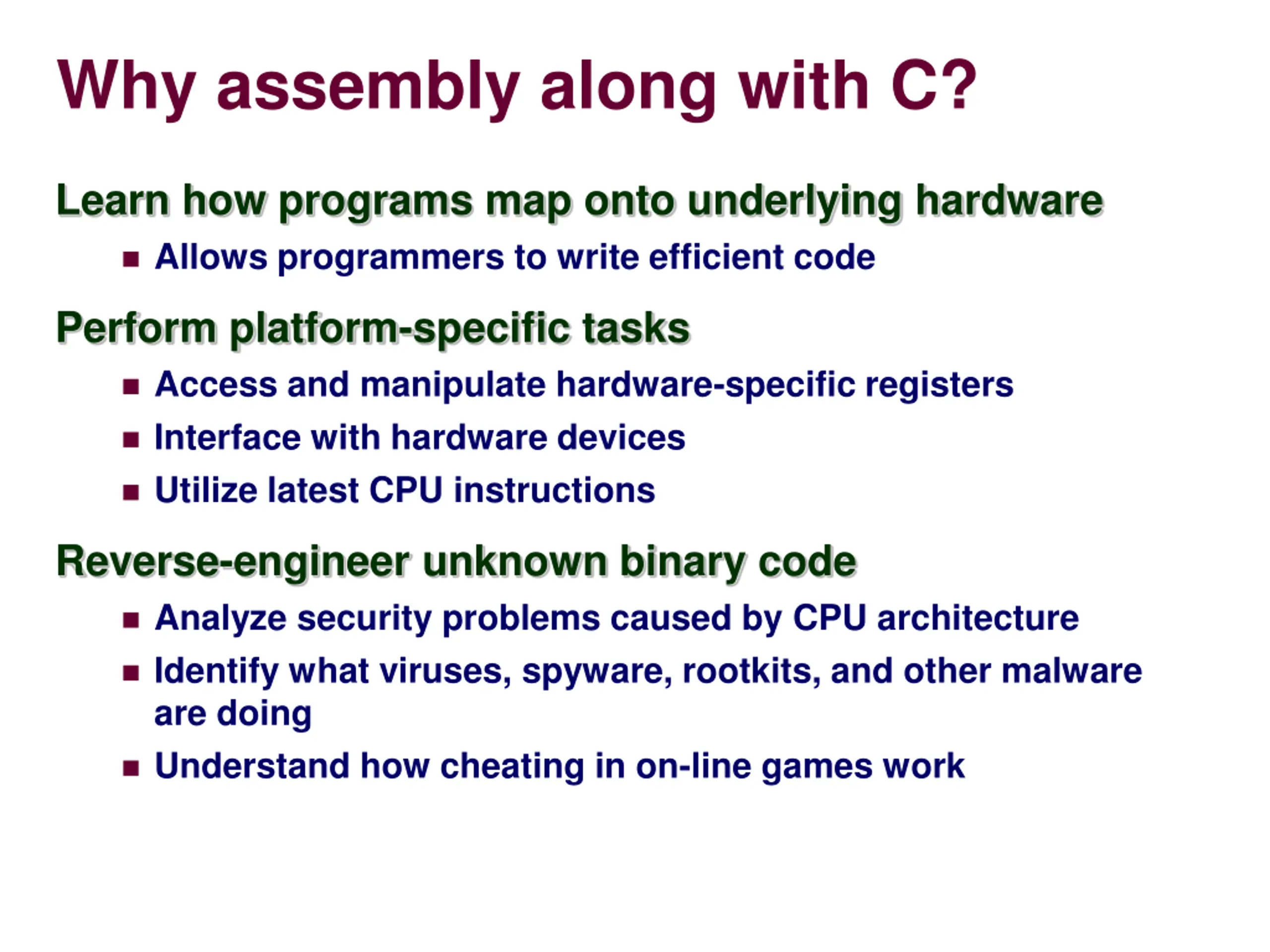 Why assembly along with C?

Learn how programs map onto underlying hardware

- Allows programmers to write efficient code

Perform platform-specific tasks

- Access and manipulate hardware-specific registers
- Interface with hardware devices
- Utilize latest CPU instructions

Reverse-engineer unknown binary code

- Analyze security problems caused by CPU architecture
- Identify what viruses, spyware, rootkits, and other malware are doing
- Understand how cheating in on-line games work